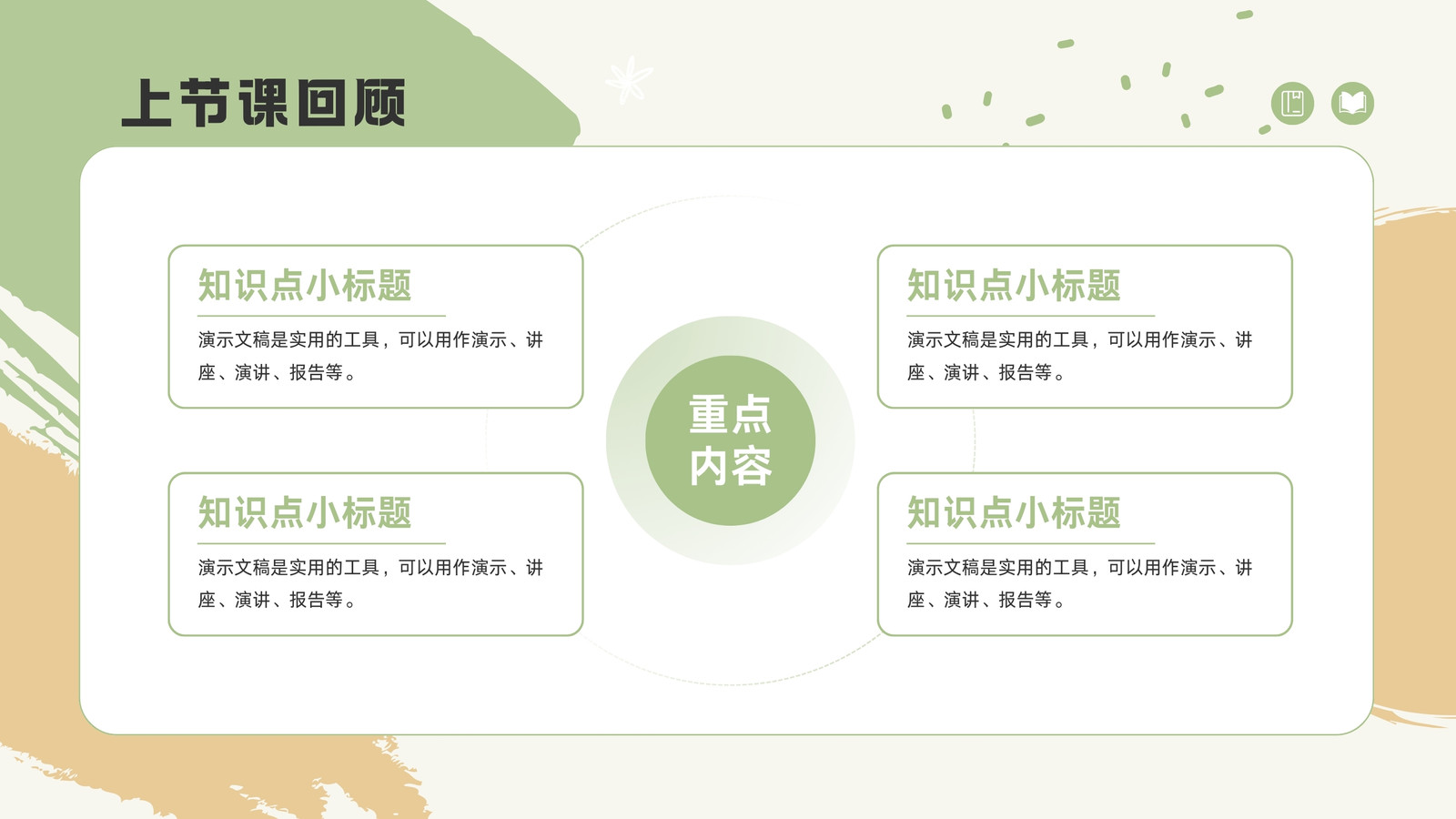 上节课回顾

知识点小标题

演示文稿是实用的工具，可以用作演示、讲座、演讲、报告等。

知识点小标题

演示文稿是实用的工具，可以用作演示、讲座、演讲、报告等。

重点内容

知识点小标题

演示文稿是实用的工具，可以用作演示、讲座、演讲、报告等。

知识点小标题

演示文稿是实用的工具，可以用作演示、讲座、演讲、报告等。